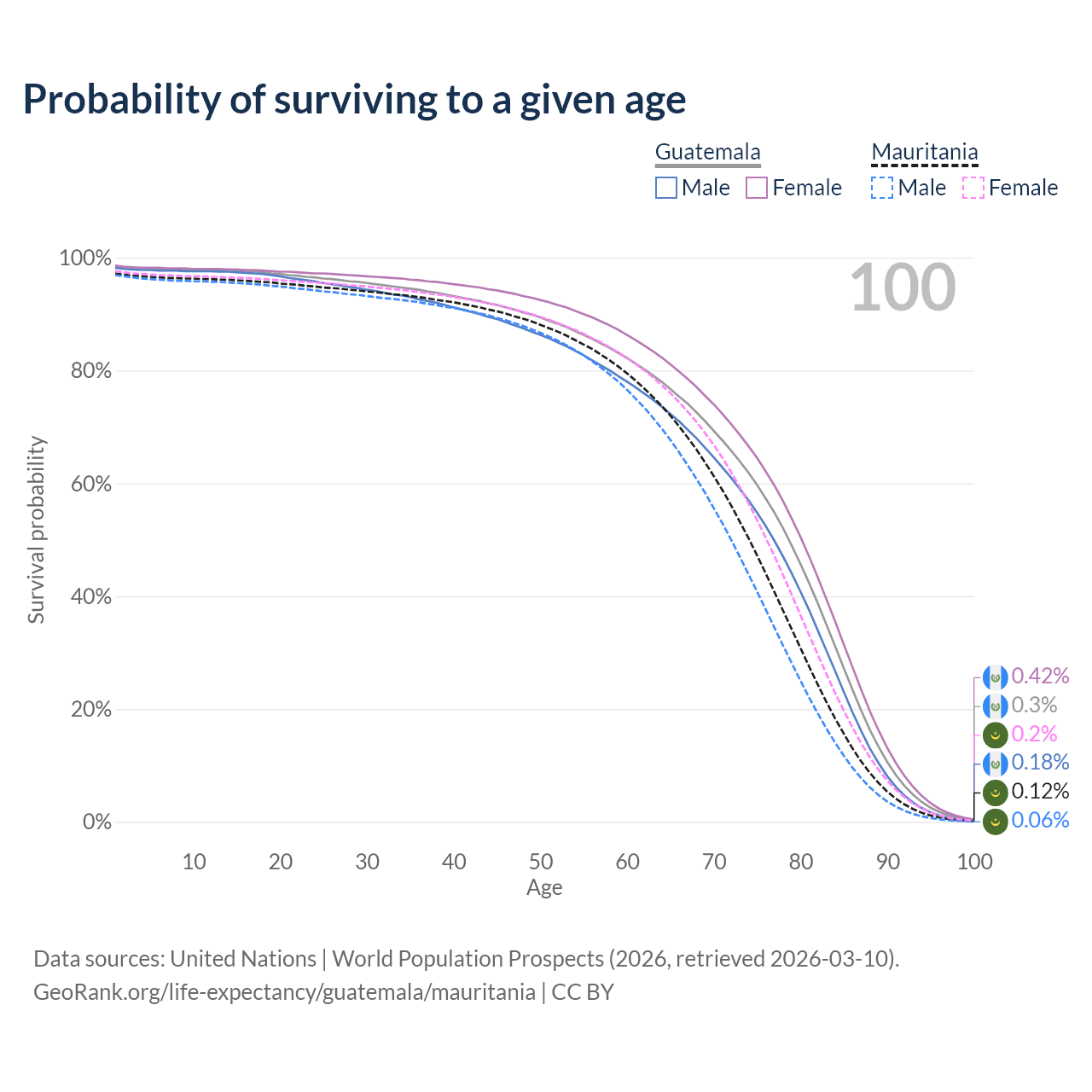 Probability of surviving to a given age

Guatemala
Male Female

Mauritania
Male Female

100

100%
80%
60%
40%
20%
0%

Survival probability

0.42%
0.3%
0.2%
0.18%
0.12%
0.06%

10 20 30 40 50 60 70 80 90 100
Age

Data sources: United Nations | World Population Prospects (2026, retrieved 2026-03-10).
GeoRank.org/life-expectancy/guatemala/mauritania | CC BY